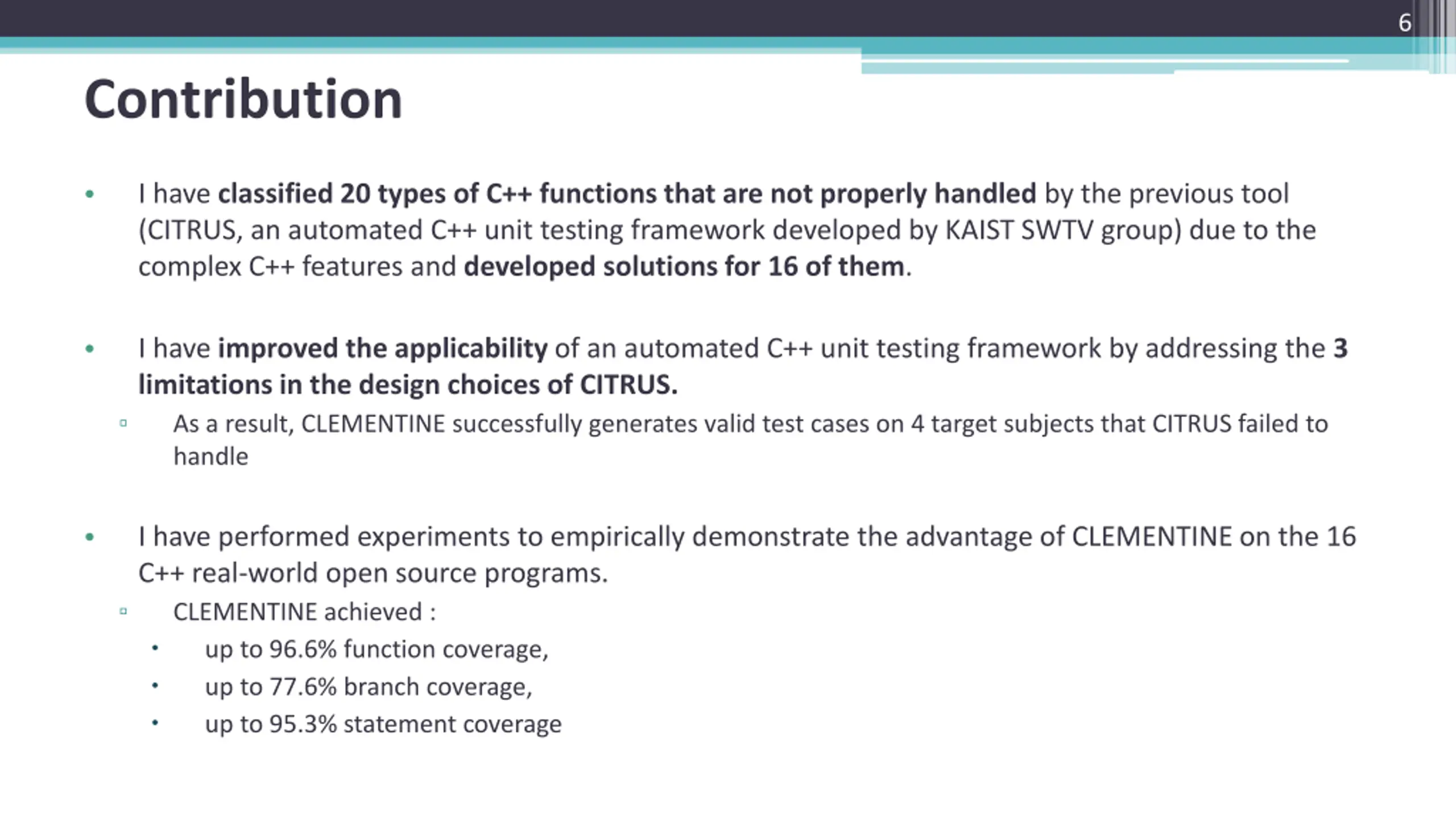 6

Contribution

• I have classified 20 types of C++ functions that are not properly handled by the previous tool (CITRUS, an automated C++ unit testing framework developed by KAIST SWTV group) due to the complex C++ features and developed solutions for 16 of them.

• I have improved the applicability of an automated C++ unit testing framework by addressing the 3 limitations in the design choices of CITRUS.
▫ As a result, CLEMENTINE successfully generates valid test cases on 4 target subjects that CITRUS failed to handle

• I have performed experiments to empirically demonstrate the advantage of CLEMENTINE on the 16 C++ real-world open source programs.
▫ CLEMENTINE achieved :
• up to 96.6% function coverage,
• up to 77.6% branch coverage,
• up to 95.3% statement coverage